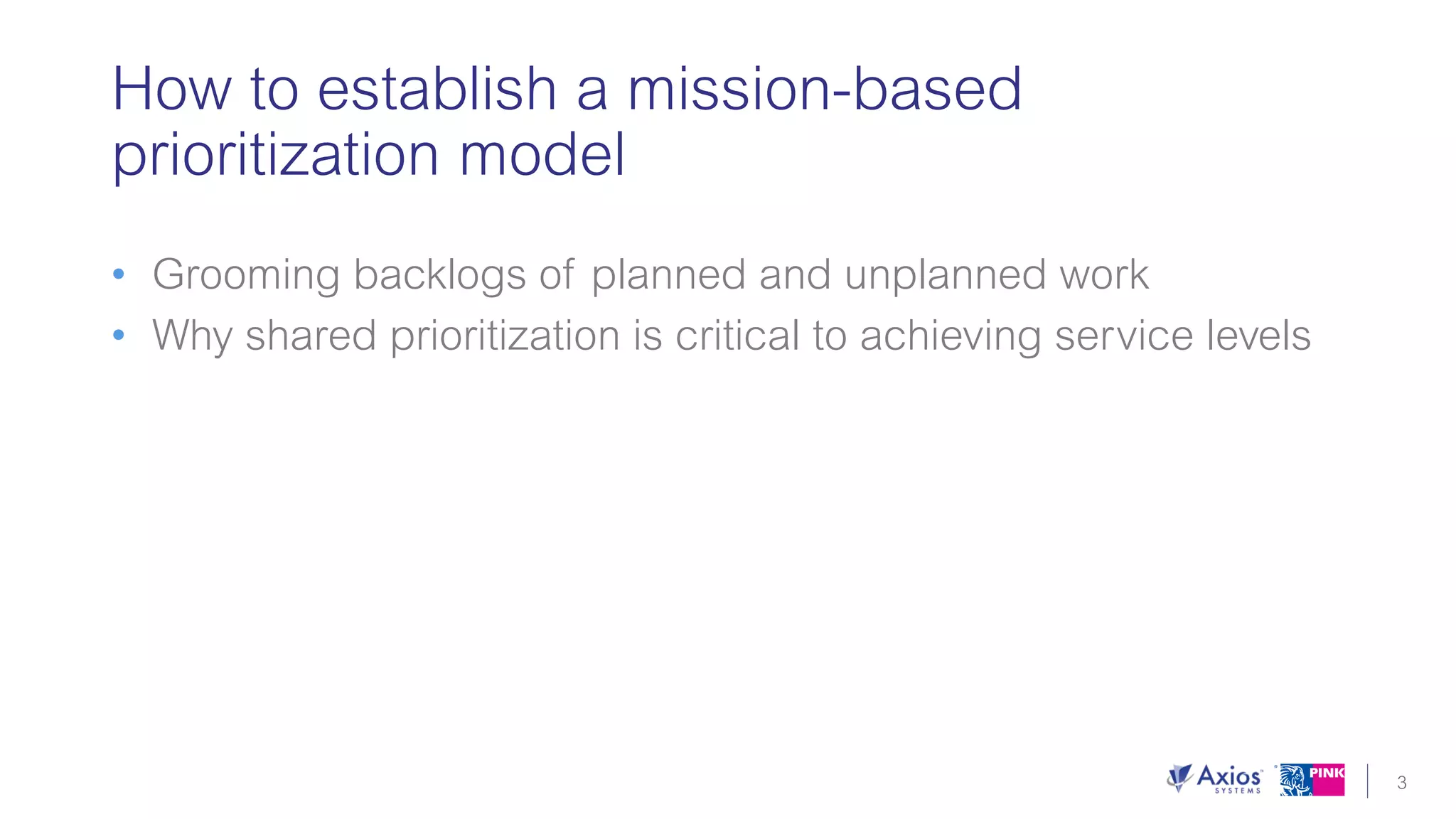 How to establish a mission-based prioritization model

• Grooming backlogs of planned and unplanned work
• Why shared prioritization is critical to achieving service levels

Axios SYSTEMS PINK 3